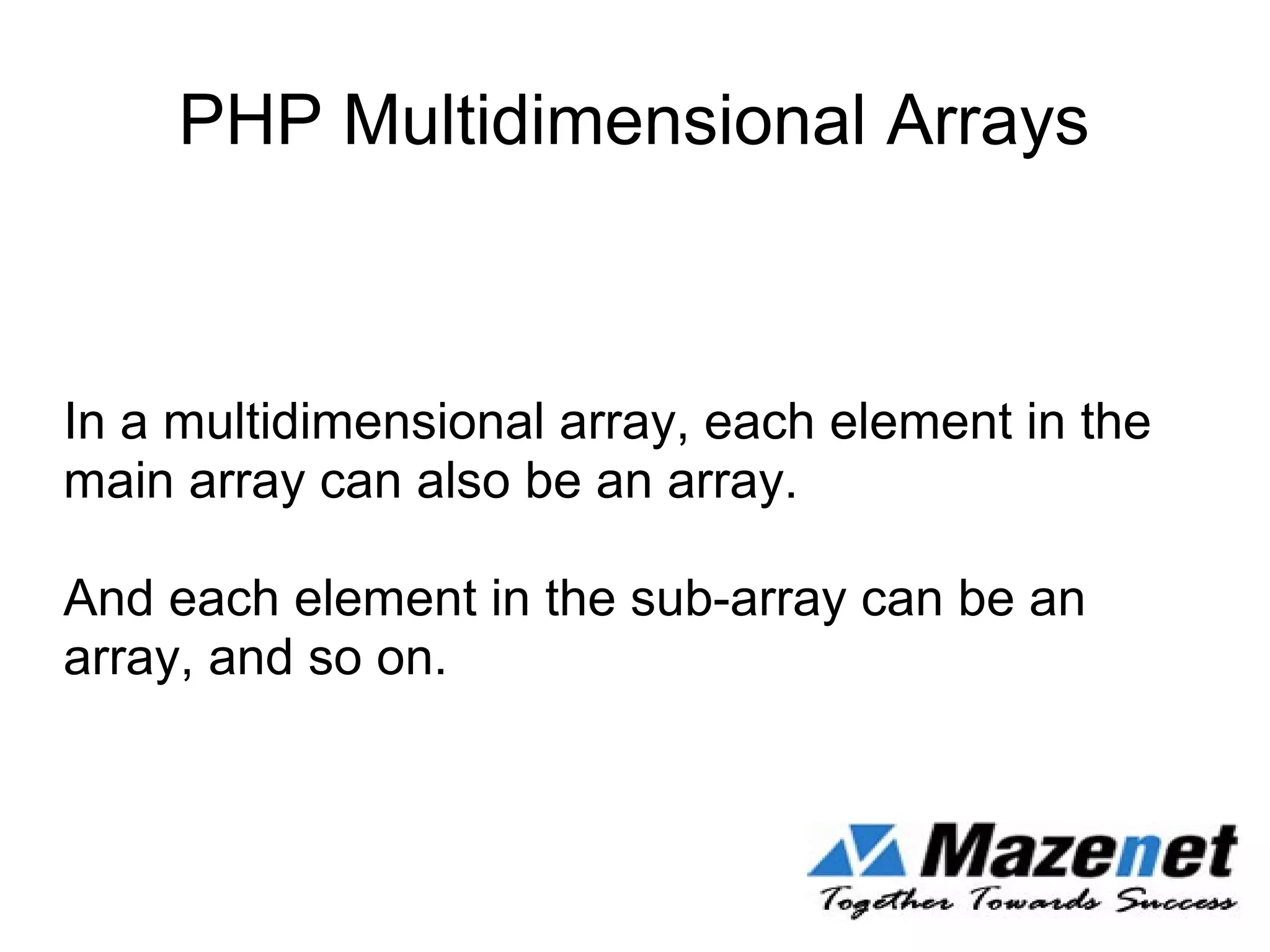 PHP Multidimensional Arrays

In a multidimensional array, each element in the main array can also be an array.

And each element in the sub-array can be an array, and so on.

Mazenet
Together Towards Success